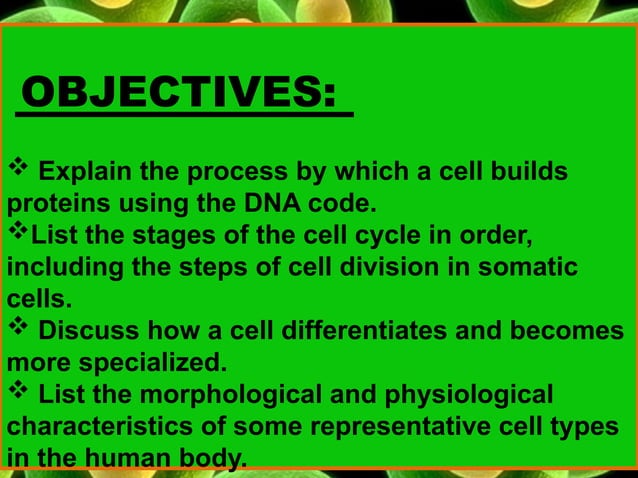 OBJECTIVES:

❖ Explain the process by which a cell builds proteins using the DNA code.
❖List the stages of the cell cycle in order, including the steps of cell division in somatic cells.
❖ Discuss how a cell differentiates and becomes more specialized.
❖ List the morphological and physiological characteristics of some representative cell types in the human body.